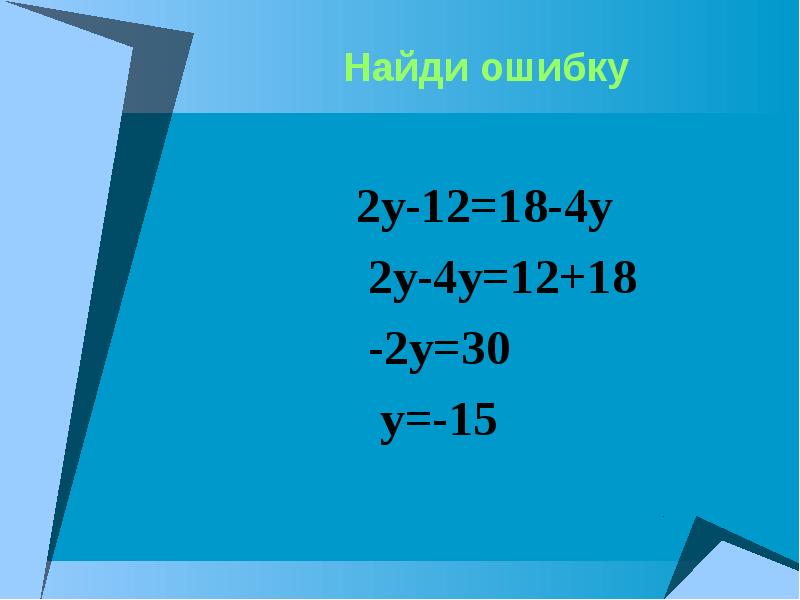 Найди ошибку

$2y-12=18-4y$

$2y-4y=12+18$

$-2y=30$

$y=-15$